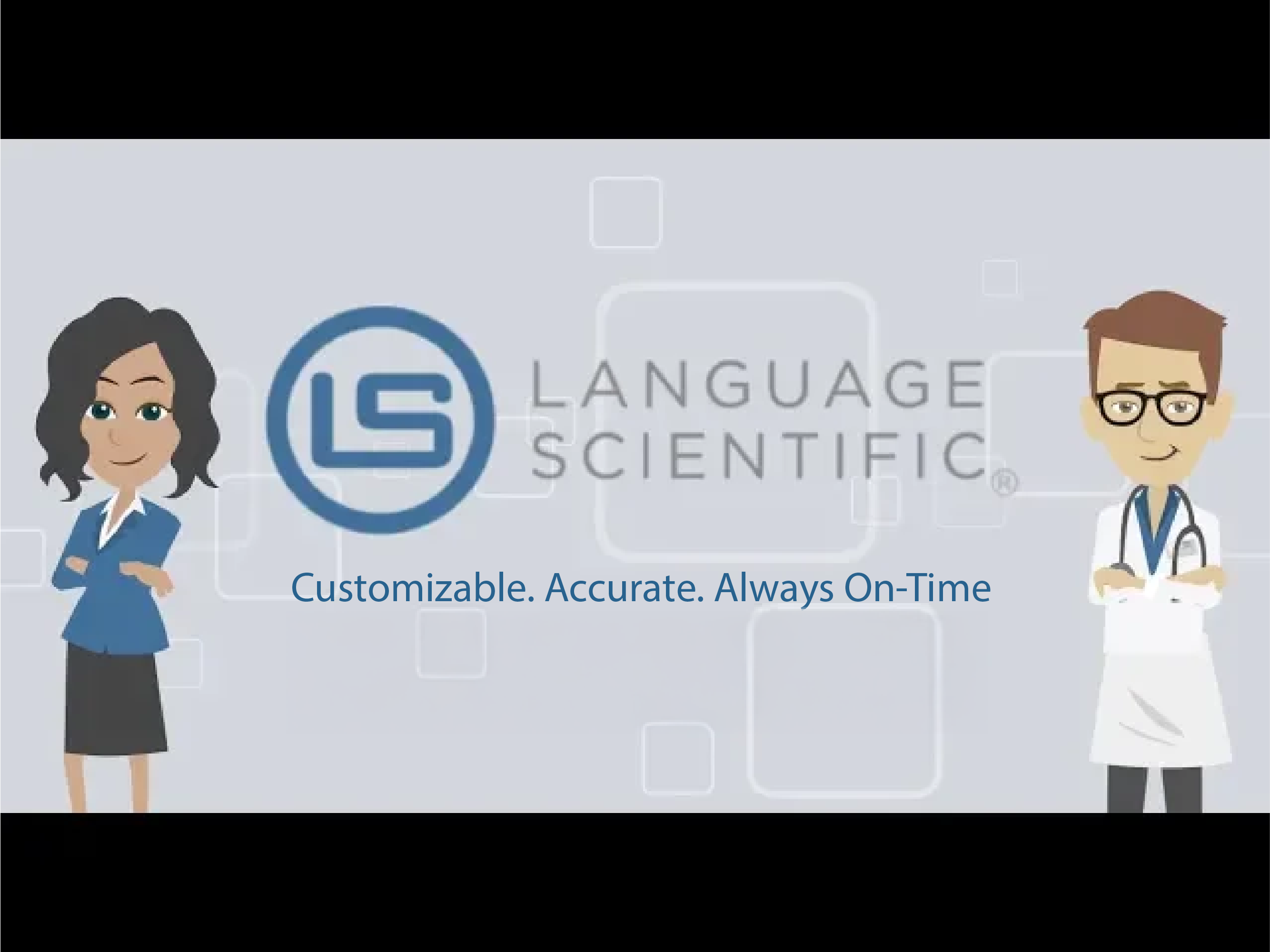 LS
LANGUAGE SCIENTIFIC®

Customizable. Accurate. Always On-Time